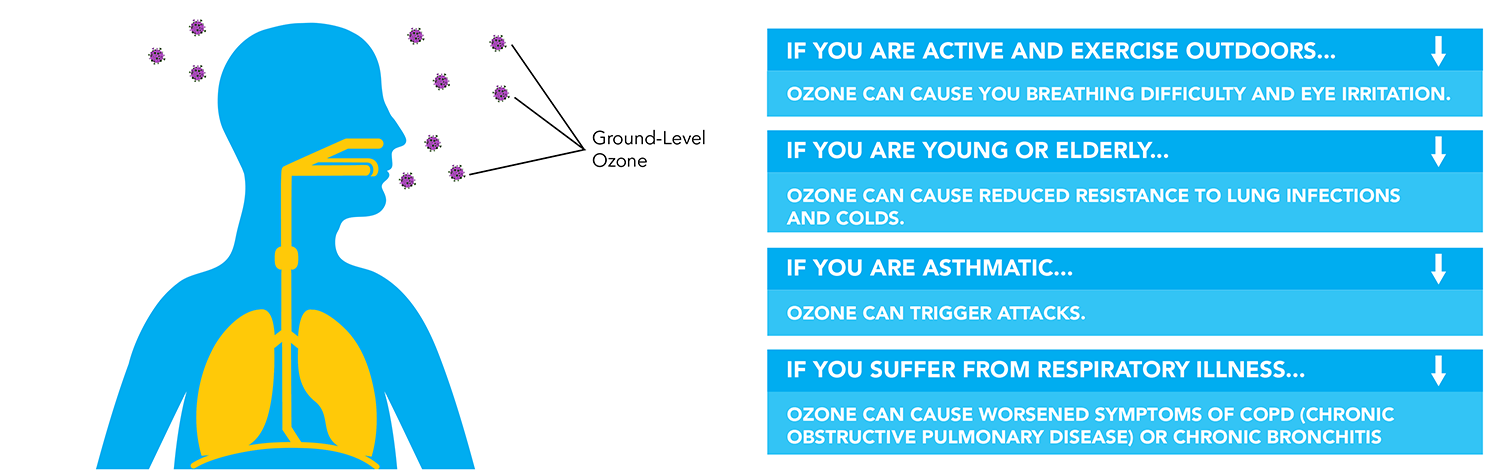 Ground-Level Ozone

IF YOU ARE ACTIVE AND EXERCISE OUTDOORS...

OZONE CAN CAUSE YOU BREATHING DIFFICULTY AND EYE IRRITATION.

IF YOU ARE YOUNG OR ELDERLY...

OZONE CAN CAUSE REDUCED RESISTANCE TO LUNG INFECTIONS AND COLDS.

IF YOU ARE ASTHMATIC...

OZONE CAN TRIGGER ATTACKS.

IF YOU SUFFER FROM RESPIRATORY ILLNESS...

OZONE CAN CAUSE WORSENED SYMPTOMS OF COPD (CHRONIC OBSTRUCTIVE PULMONARY DISEASE) OR CHRONIC BRONCHITIS